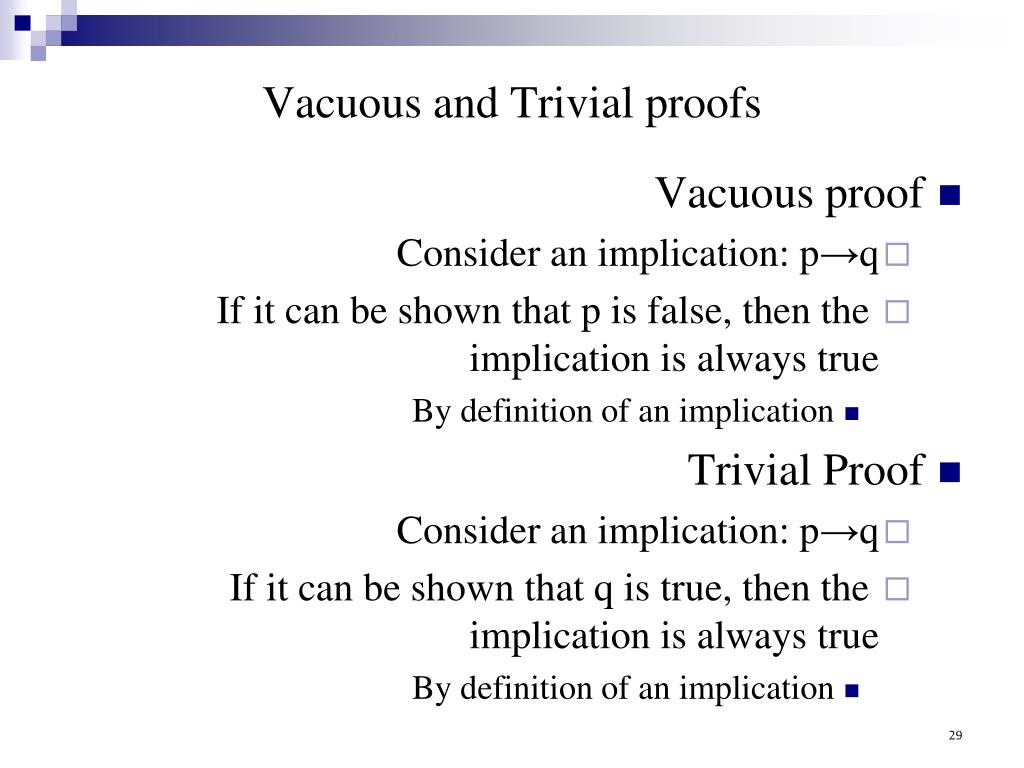 Vacuous and Trivial proofs

Vacuous proof

Consider an implication: $p \rightarrow q$

If it can be shown that p is false, then the implication is always true

By definition of an implication

Trivial Proof

Consider an implication: $p \rightarrow q$

If it can be shown that q is true, then the implication is always true

By definition of an implication

29